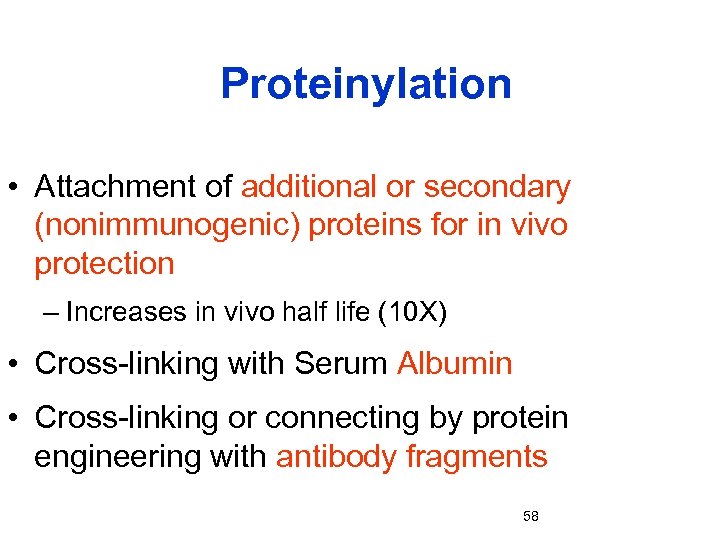 Proteinylation

• Attachment of additional or secondary (nonimmunogenic) proteins for in vivo protection

– Increases in vivo half life (10X)

• Cross-linking with Serum Albumin

• Cross-linking or connecting by protein engineering with antibody fragments

58